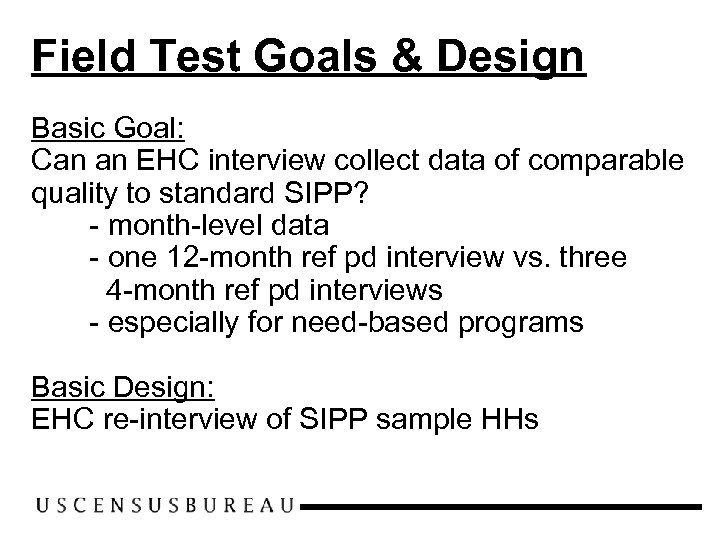 Field Test Goals & Design

Basic Goal:
Can an EHC interview collect data of comparable quality to standard SIPP?
- month-level data
- one 12-month ref pd interview vs. three 4-month ref pd interviews
- especially for need-based programs

Basic Design:
EHC re-interview of SIPP sample HHs

USCENSUSBUREAU